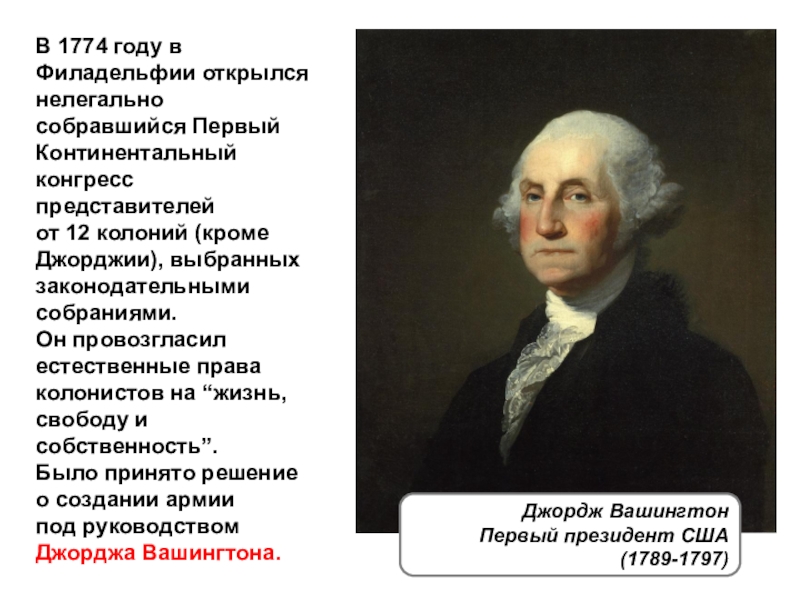 В 1774 году в Филадельфии открылся нелегально собравшийся Первый Континентальный конгресс представителей от 12 колоний (кроме Джорджии), выбранных законодательными собраниями.
Он провозгласил естественные права колонистов на “жизнь, свободу и собственность”.
Было принято решение о создании армии под руководством Джорджа Вашингтона.

Джордж Вашингтон
Первый президент США
(1789-1797)